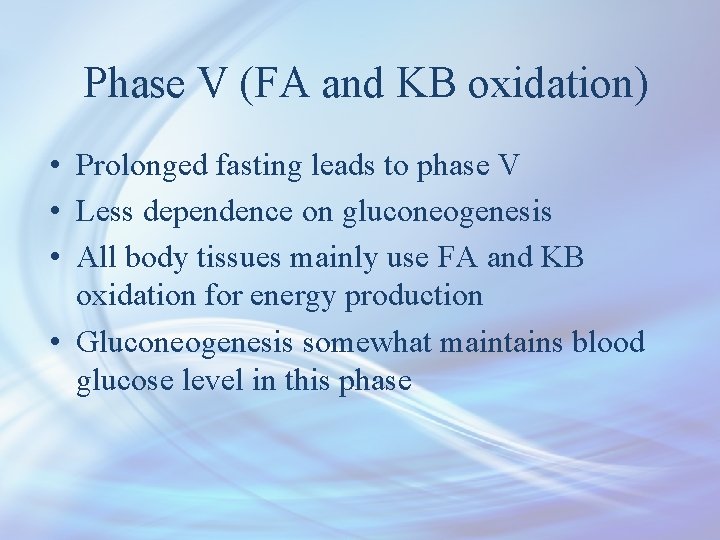 Phase V (FA and KB oxidation)

• Prolonged fasting leads to phase V
• Less dependence on gluconeogenesis
• All body tissues mainly use FA and KB oxidation for energy production
• Gluconeogenesis somewhat maintains blood glucose level in this phase